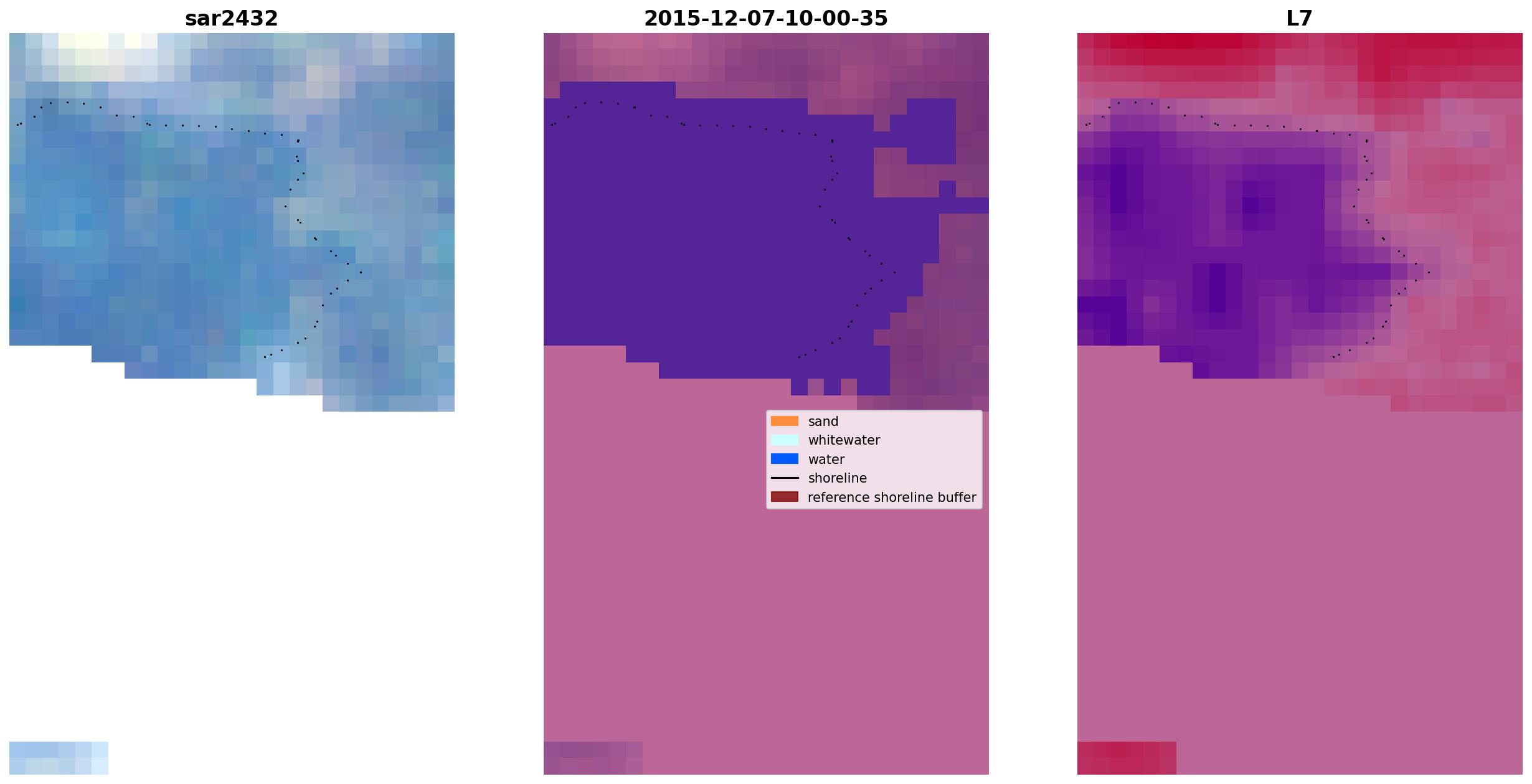 sar2432

2015-12-07-10-00-35

L7

sand
whitewater
water
shoreline
reference shoreline buffer